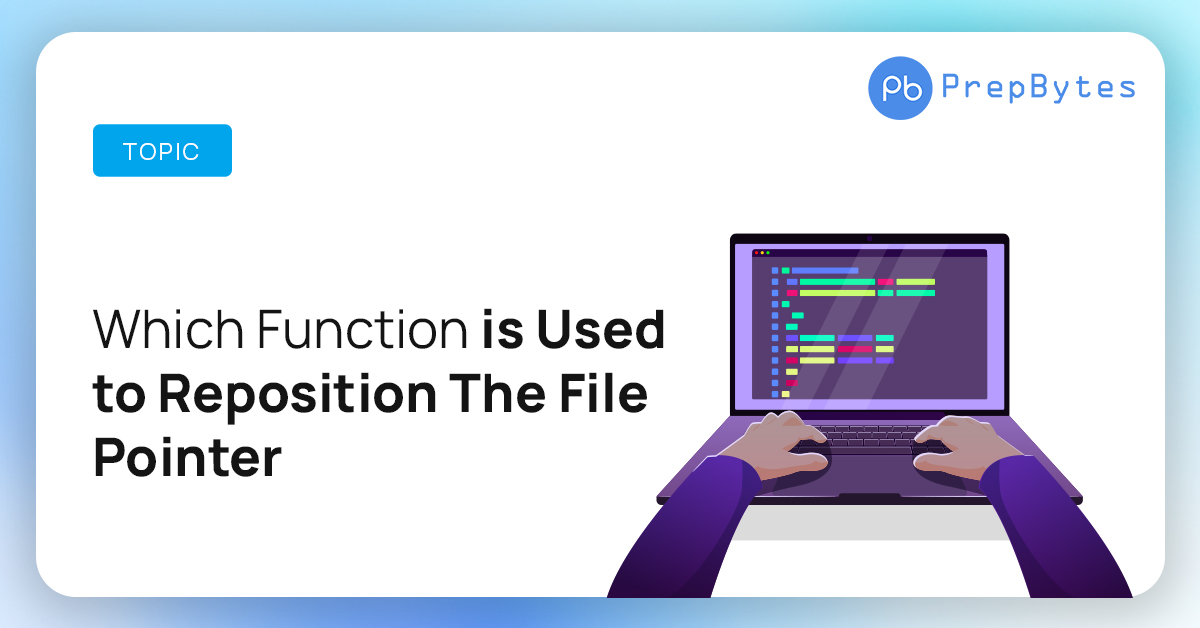 Pb PrepBytes

TOPIC

Which Function is Used to Reposition The File Pointer